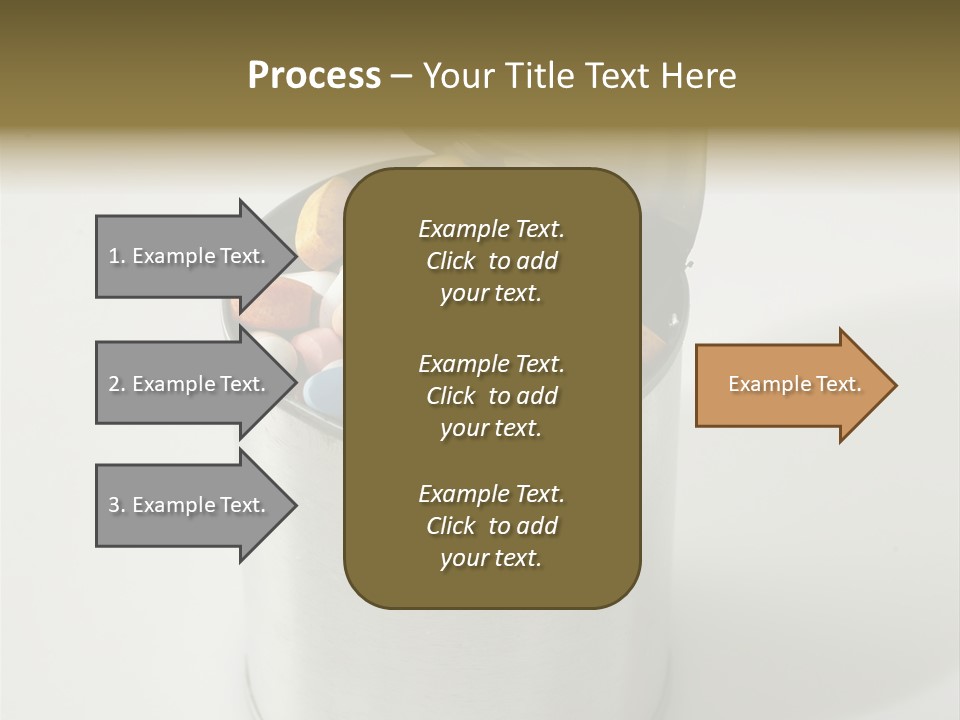 Process – Your Title Text Here

1. Example Text.

2. Example Text.

3. Example Text.

Example Text. Click to add your text.

Example Text. Click to add your text.

Example Text. Click to add your text.

Example Text.